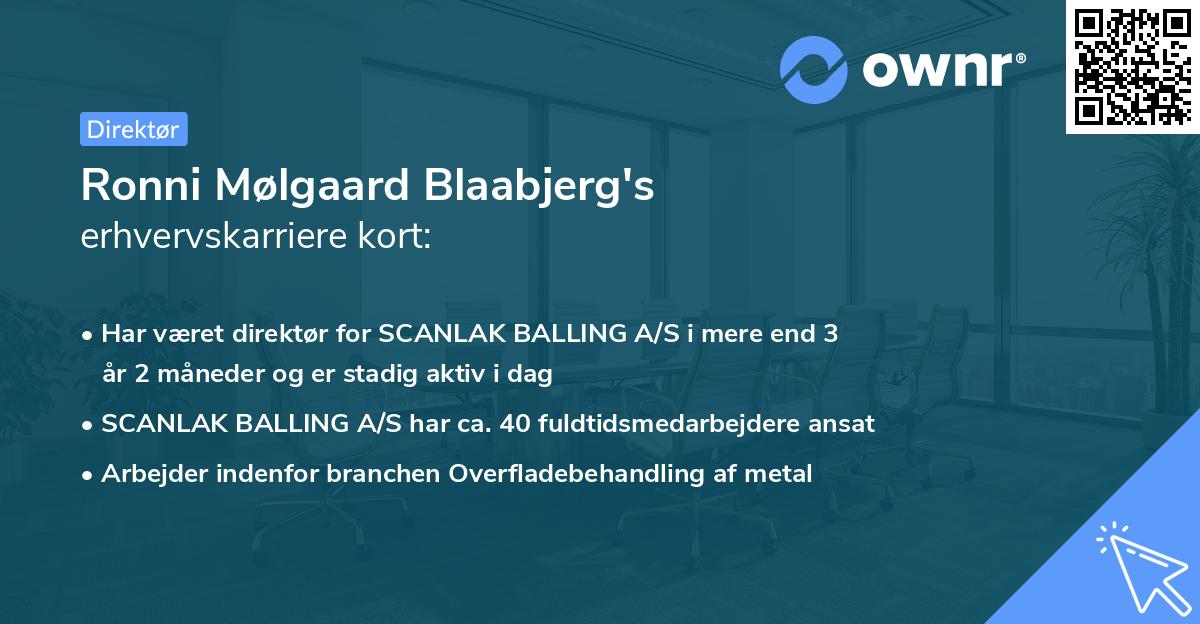 ownr®

Direktør

Ronni Mølgaard Blaabjerg's
erhvervskarriere kort:

• Har været direktør for SCANLAK BALLING A/S i mere end 3 år 2 måneder og er stadig aktiv i dag
• SCANLAK BALLING A/S har ca. 40 fuldtidsmedarbejdere ansat
• Arbejder indenfor branchen Overfladebehandling af metal